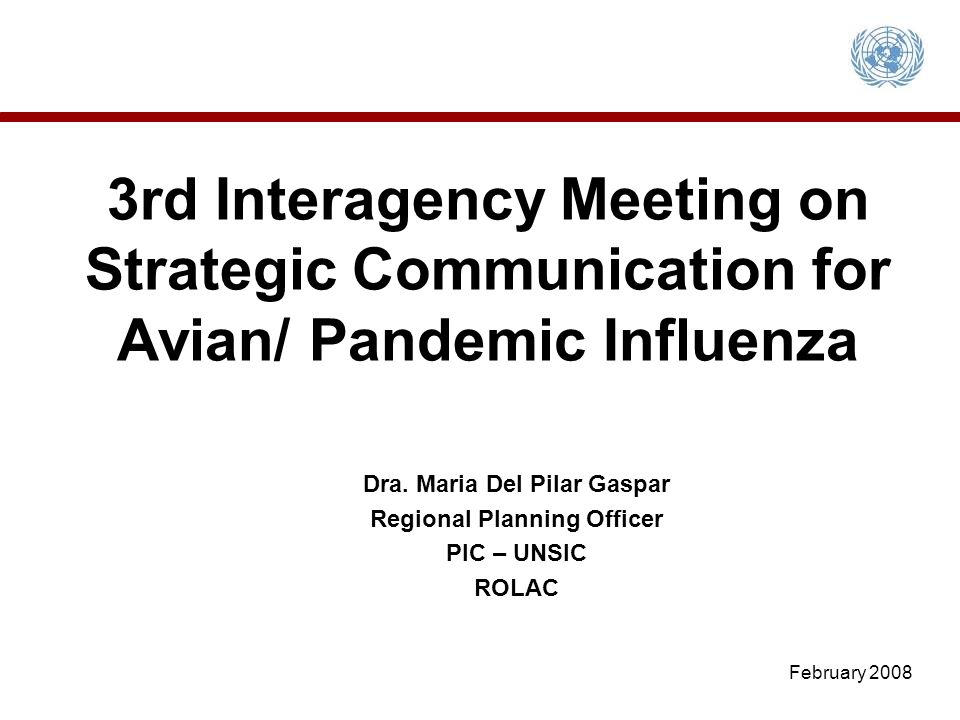 3rd Interagency Meeting on Strategic Communication for Avian/ Pandemic Influenza

Dra. Maria Del Pilar Gaspar
Regional Planning Officer
PIC – UNSIC
ROLAC

February 2008